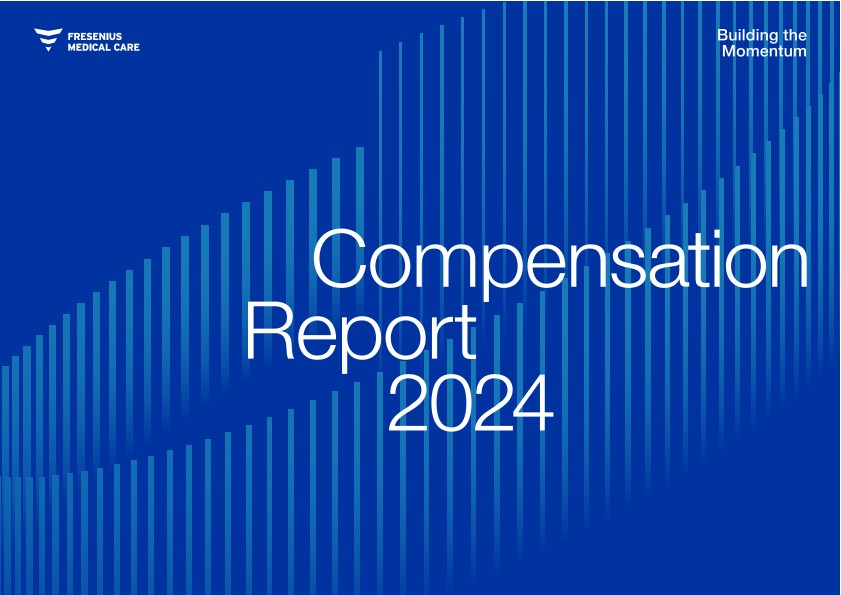 FRESENIUS
MEDICAL CARE

Building the
Momentum

Compensation
Report
2024